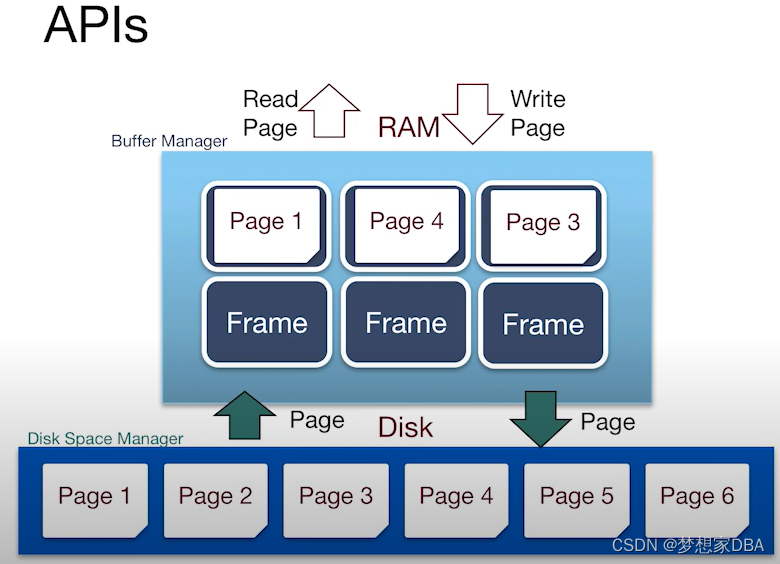 APIs

Read Page

RAM

Write Page

Buffer Manager

Page 1

Page 4

Page 3

Frame

Frame

Frame

Page

Disk

Page

Disk Space Manager

Page 1

Page 2

Page 3

Page 4

Page 5

Page 6

CSDN @梦想家DBA